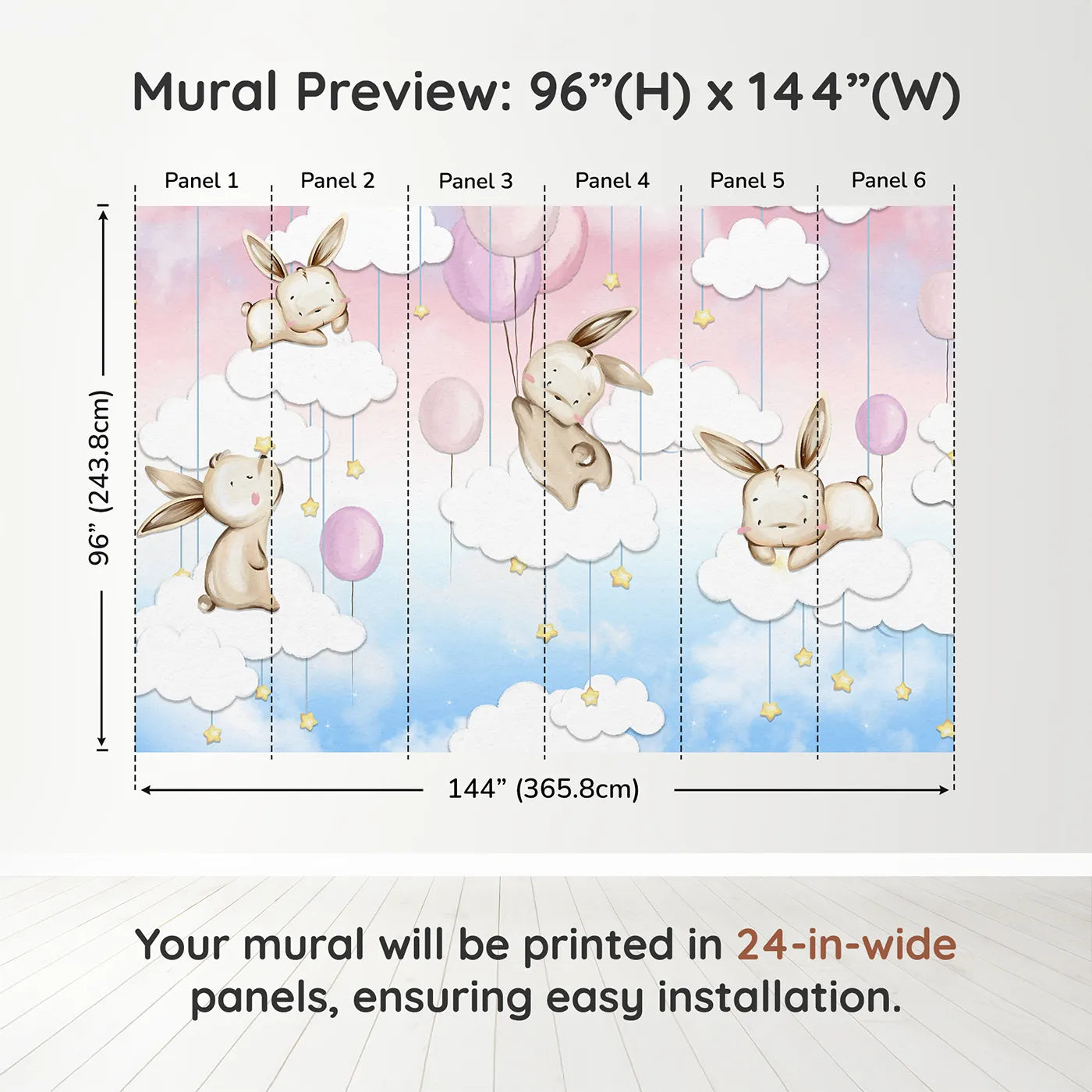 Mural Preview: 96”(H) x 144”(W)

Panel 1 Panel 2 Panel 3 Panel 4 Panel 5 Panel 6

96” (243.8cm)

144” (365.8cm)

Your mural will be printed in 24-in-wide panels, ensuring easy installation.